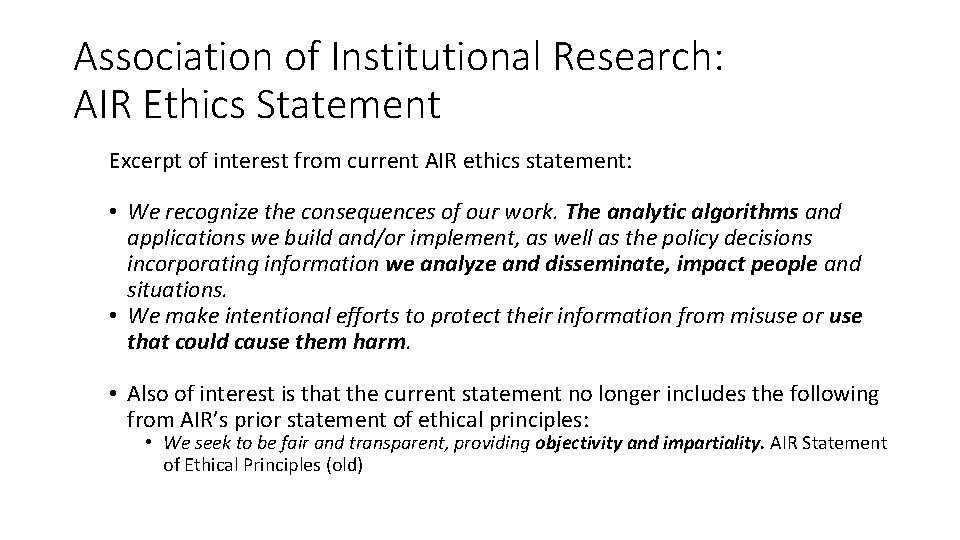 Association of Institutional Research: AIR Ethics Statement

Excerpt of interest from current AIR ethics statement:

• We recognize the consequences of our work. The analytic algorithms and applications we build and/or implement, as well as the policy decisions incorporating information we analyze and disseminate, impact people and situations.
• We make intentional efforts to protect their information from misuse or use that could cause them harm.

• Also of interest is that the current statement no longer includes the following from AIR's prior statement of ethical principles:
• We seek to be fair and transparent, providing objectivity and impartiality. AIR Statement of Ethical Principles (old)